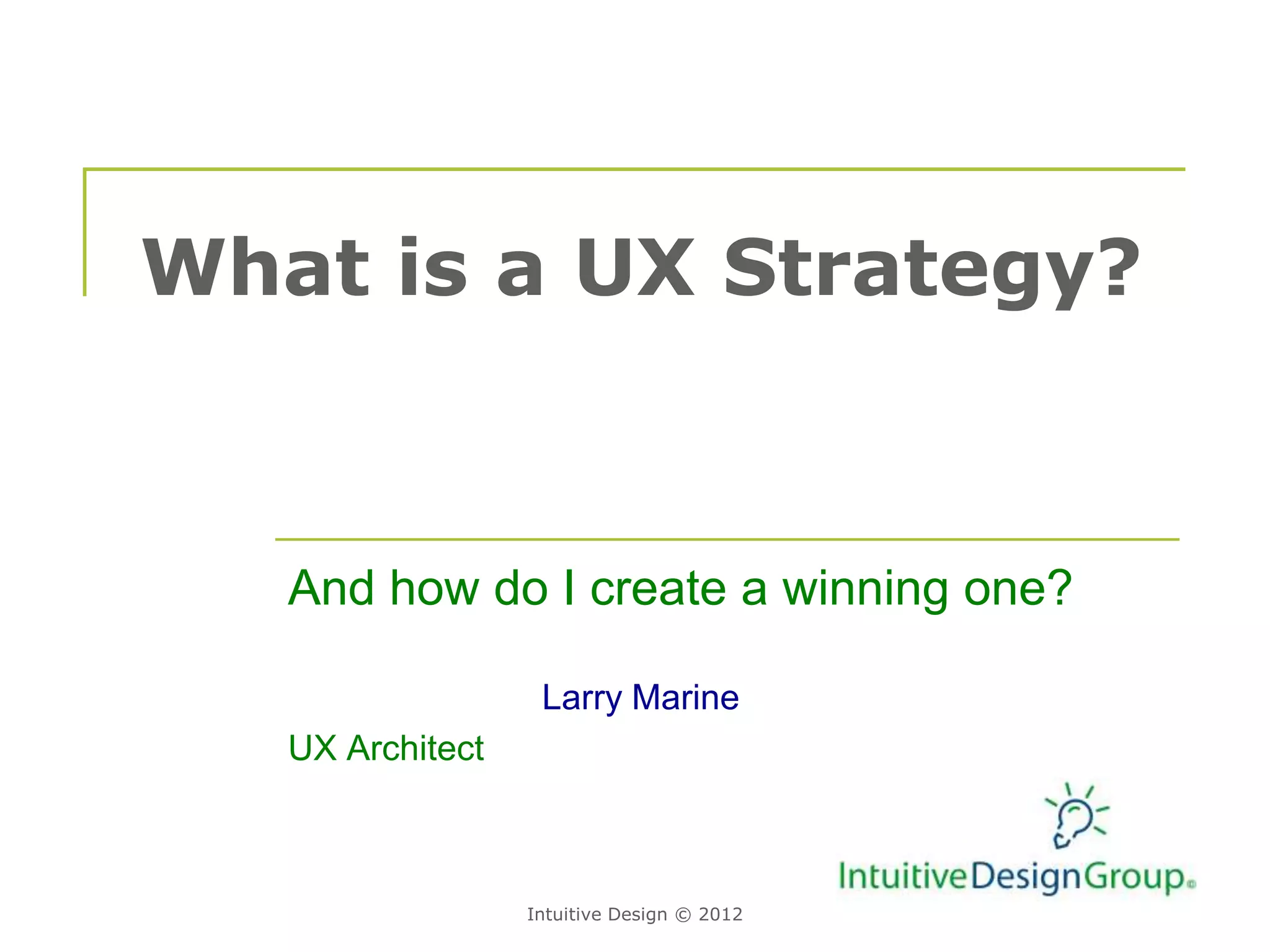 What is a UX Strategy?

And how do I create a winning one?

Larry Marine

UX Architect

IntuitiveDesignGroup®

Intuitive Design © 2012